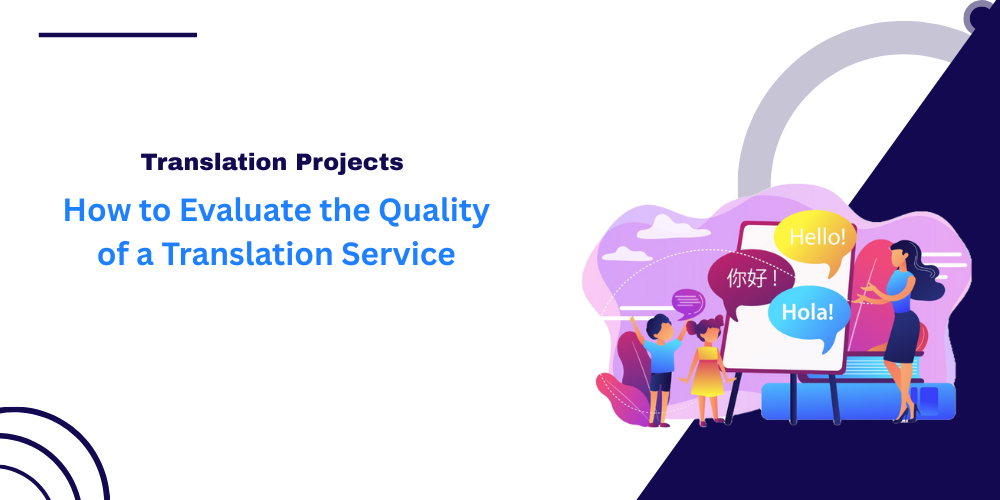 Translation Projects

How to Evaluate the Quality of a Translation Service

Hello!

你好！

Hola!